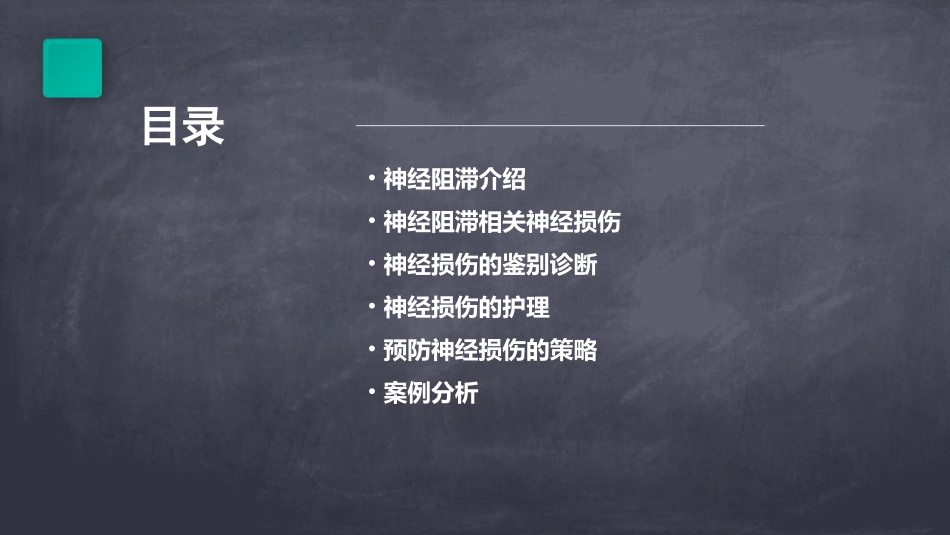 目录

• 神经阻滞介绍
• 神经阻滞相关神经损伤
• 神经损伤的鉴别诊断
• 神经损伤的护理
• 预防神经损伤的策略
• 案例分析